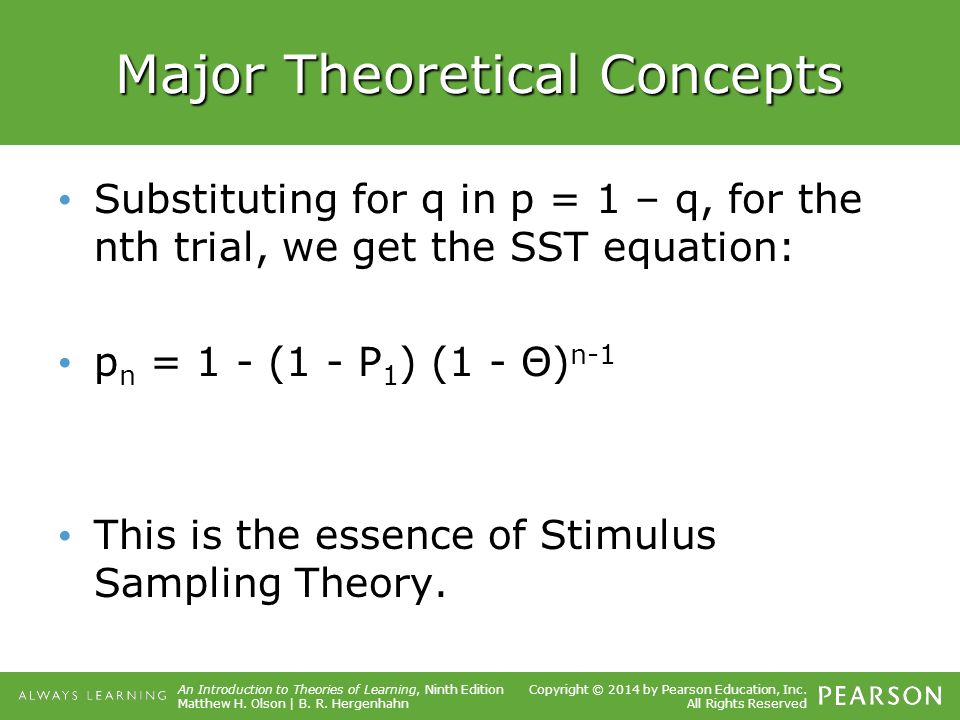 Major Theoretical Concepts

• Substituting for q in p = 1 – q, for the nth trial, we get the SST equation:

• $p_n = 1 - (1 - P_1)(1 - \Theta)^{n-1}$

• This is the essence of Stimulus Sampling Theory.

ALWAYS LEARNING

An Introduction to Theories of Learning, Ninth Edition
Matthew H. Olson | B. R. Hergenhahn

Copyright © 2014 by Pearson Education, Inc.
All Rights Reserved

PEARSON